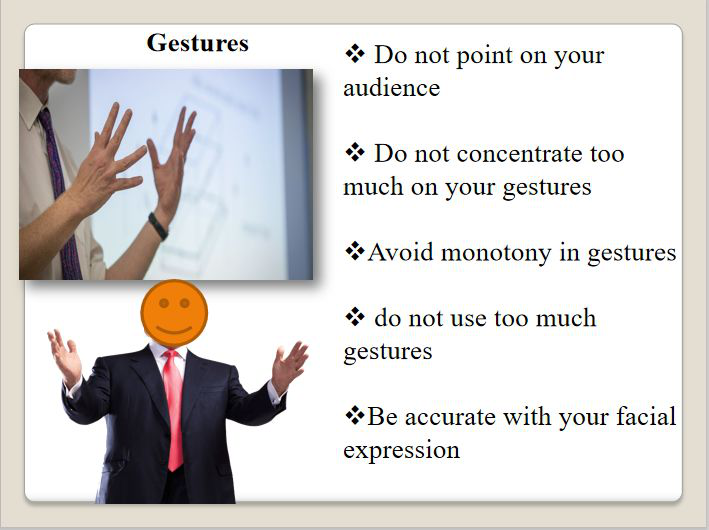 Gestures

❖ Do not point on your audience

❖ Do not concentrate too much on your gestures

❖Avoid monotony in gestures

❖ do not use too much gestures

❖Be accurate with your facial expression